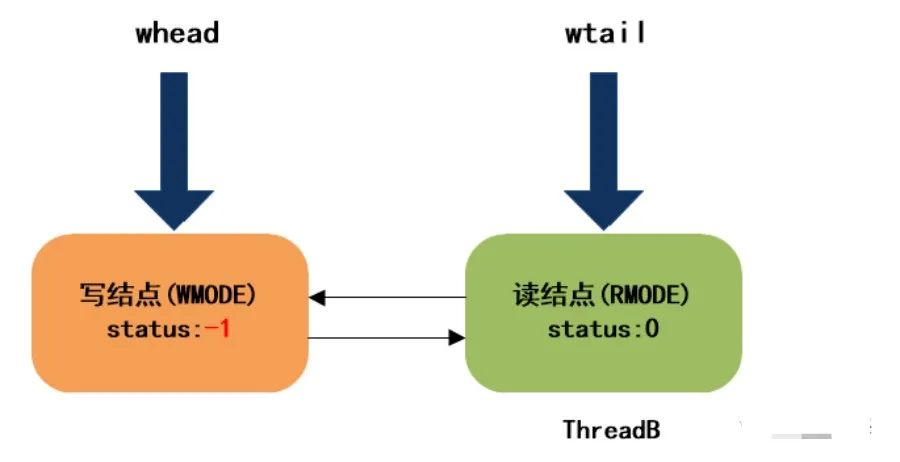 whead

wtail

写结点(WMODE)
status:-1

读结点(RMODE)
status:0

ThreadB